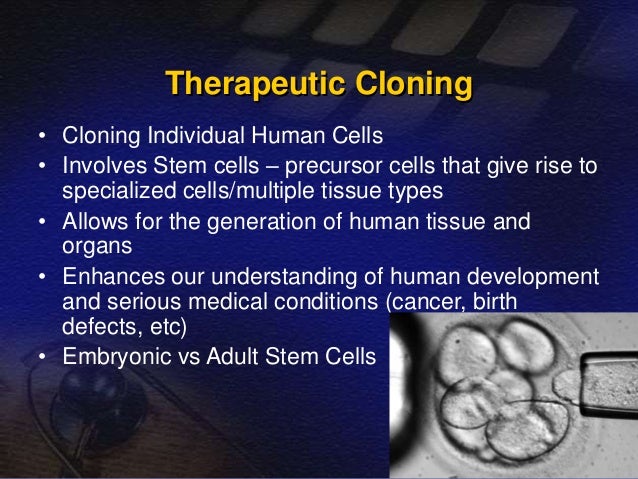 Therapeutic Cloning

• Cloning Individual Human Cells
• Involves Stem cells – precursor cells that give rise to specialized cells/multiple tissue types
• Allows for the generation of human tissue and organs
• Enhances our understanding of human development and serious medical conditions (cancer, birth defects, etc)
• Embryonic vs Adult Stem Cells